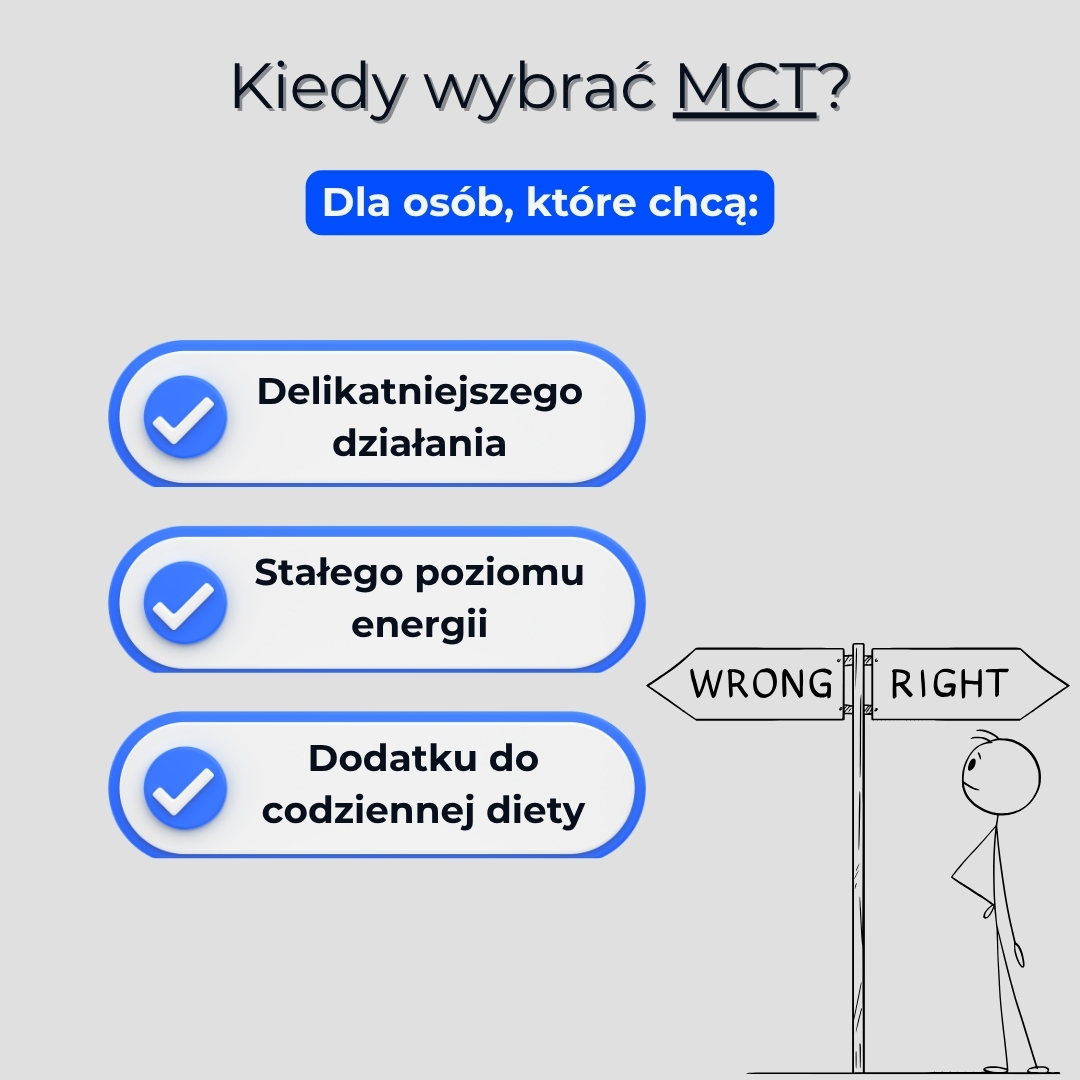 Kiedy wybrać MCT?

Dla osób, które chcą:

Delikatniejszego działania

Stałego poziomu energii

Dodatku do codziennej diety

WRONG

RIGHT